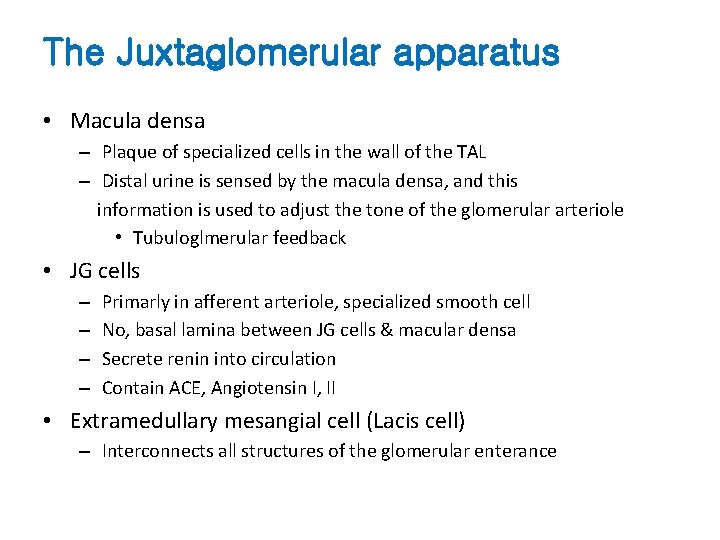 The Juxtaglomerular apparatus

• Macula densa
– Plaque of specialized cells in the wall of the TAL
– Distal urine is sensed by the macula densa, and this information is used to adjust the tone of the glomerular arteriole
• Tubuloglmerular feedback

• JG cells
– Primarly in afferent arteriole, specialized smooth cell
– No, basal lamina between JG cells & macular densa
– Secrete renin into circulation
– Contain ACE, Angiotensin I, II

• Extramedullary mesangial cell (Lacis cell)
– Interconnects all structures of the glomerular enterance